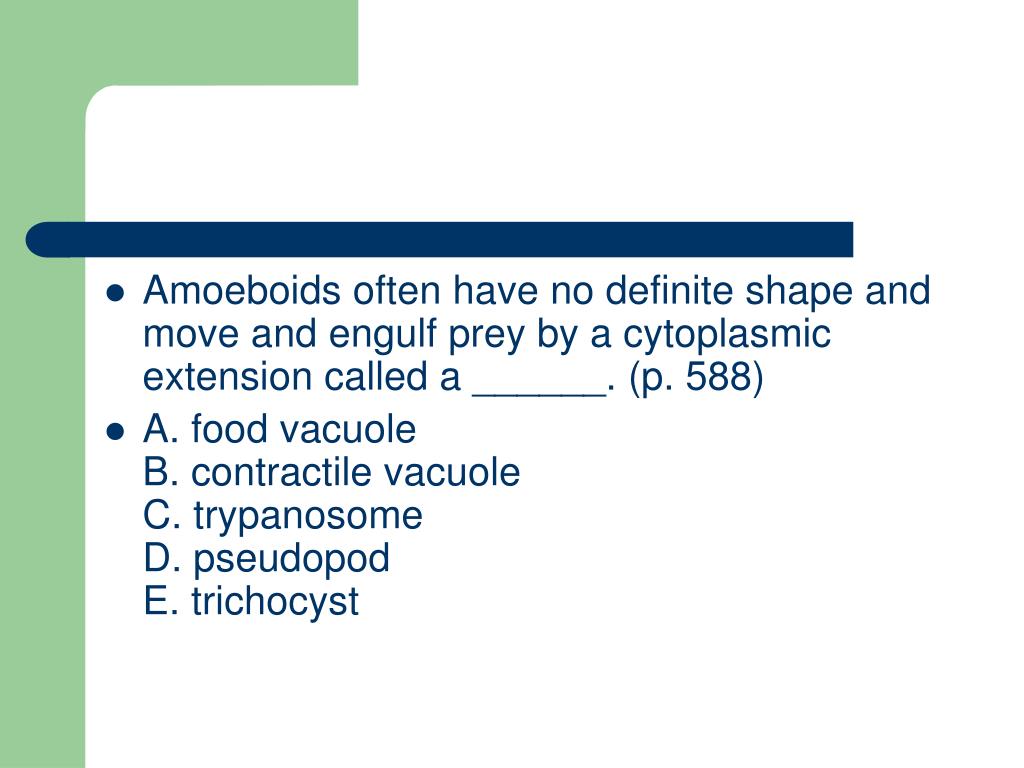 - Amoeboids often have no definite shape and move and engulf prey by a cytoplasmic extension called a ______. (p. 588)
- A. food vacuole
B. contractile vacuole
C. trypanosome
D. pseudopod
E. trichocyst